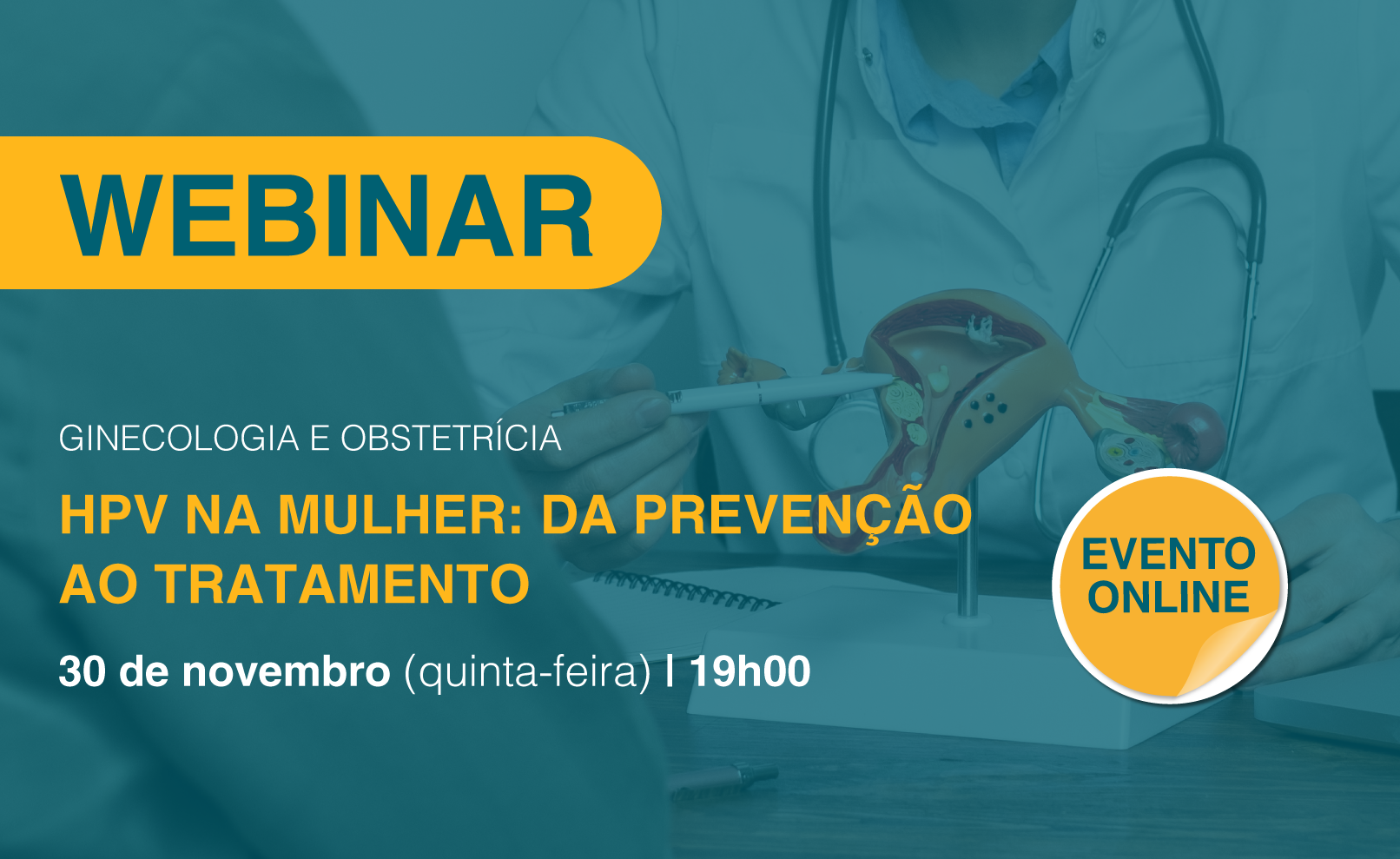 WEBINAR

GINECOLOGIA E OBSTETRÍCIA

HPV NA MULHER: DA PREVENÇÃO AO TRATAMENTO

30 de novembro (quinta-feira) | 19h00

EVENTO ONLINE